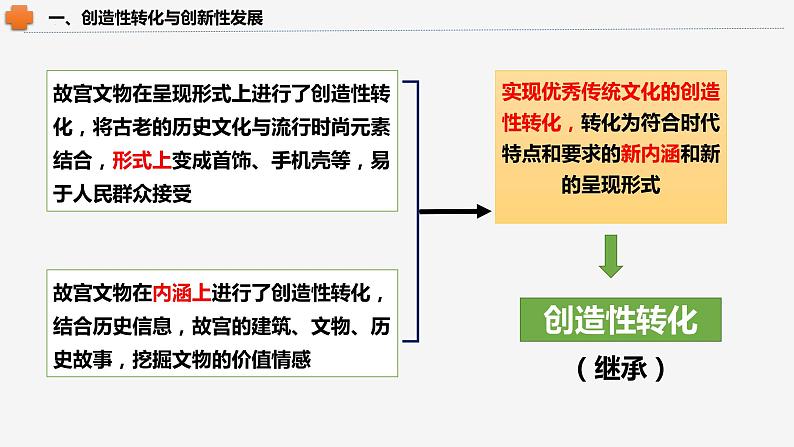 一、创造性转化与创新性发展

故宫文物在呈现形式上进行了创造性转化，将古老的历史文化与流行时尚元素结合，形式上变成首饰、手机壳等，易于人民群众接受

故宫文物在内涵上进行了创造性转化，结合历史信息，故宫的建筑、文物、历史故事，挖掘文物的价值情感

实现优秀传统文化的创造性转化，转化为符合时代特点和要求的新内涵和新的呈现形式

创造性转化

（继承）